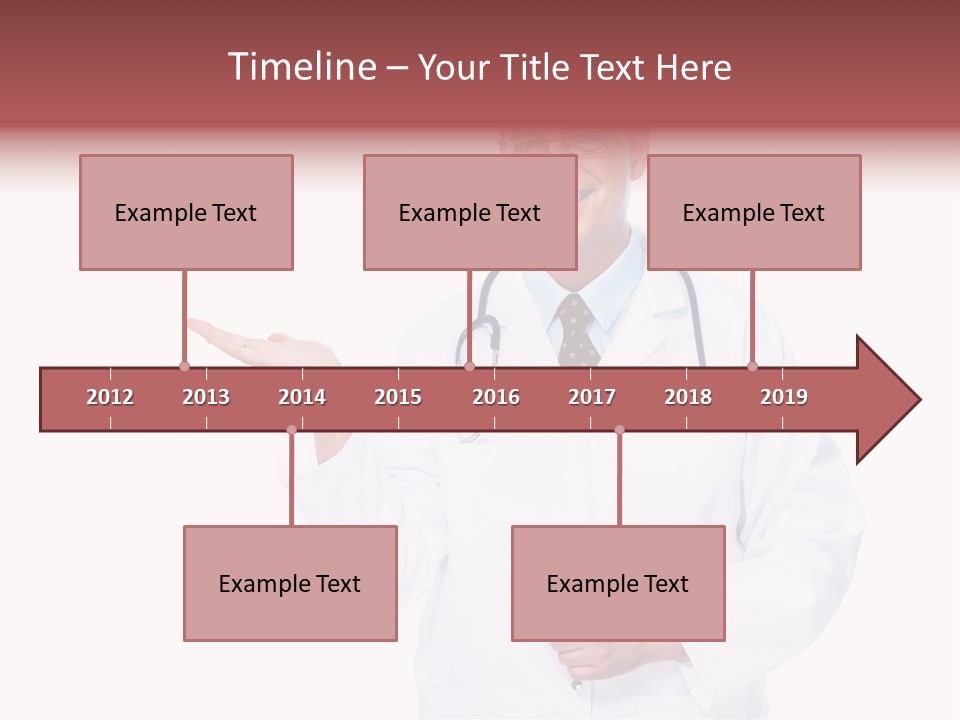 Timeline – Your Title Text Here

Example Text

Example Text

Example Text

2012 2013 2014 2015 2016 2017 2018 2019

Example Text

Example Text